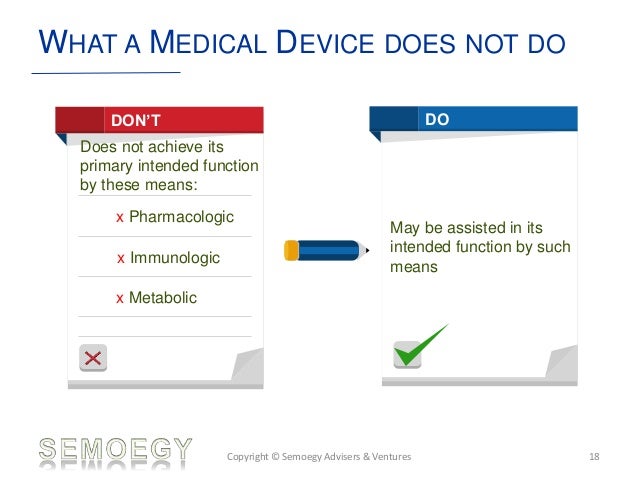 WHAT A MEDICAL DEVICE DOES NOT DO

DON'T

Does not achieve its primary intended function by these means:

x Pharmacologic

x Immunologic

x Metabolic

DO

May be assisted in its intended function by such means

SEMOEGY

Copyright © Semoegy Advisers & Ventures

18